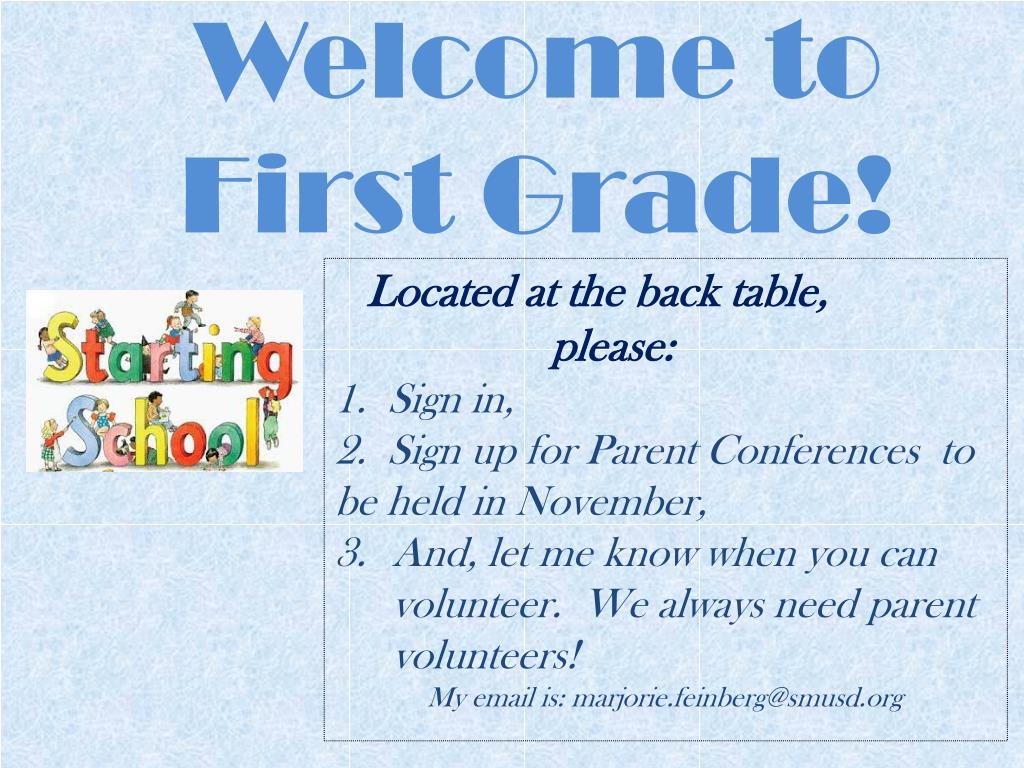 Welcome to First Grade!

Starting School

Located at the back table, please:

1. Sign in,
2. Sign up for Parent Conferences to be held in November,
3. And, let me know when you can volunteer. We always need parent volunteers!

My email is: marjorie.feinberg@smusd.org